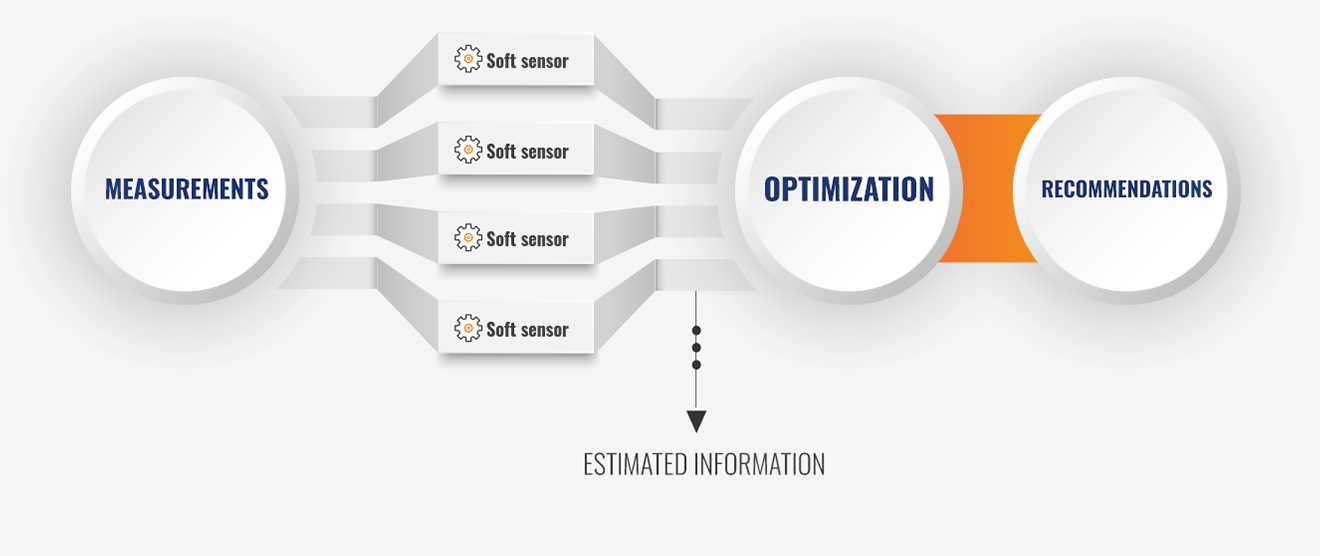 MEASUREMENTS

Soft sensor

Soft sensor

Soft sensor

Soft sensor

OPTIMIZATION

RECOMMENDATIONS

ESTIMATED INFORMATION